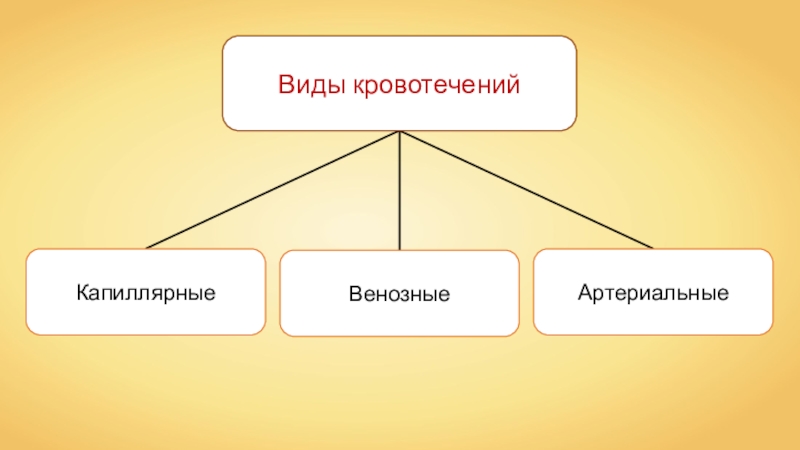 Виды кровотечений

Капиллярные

Венозные

Артериальные